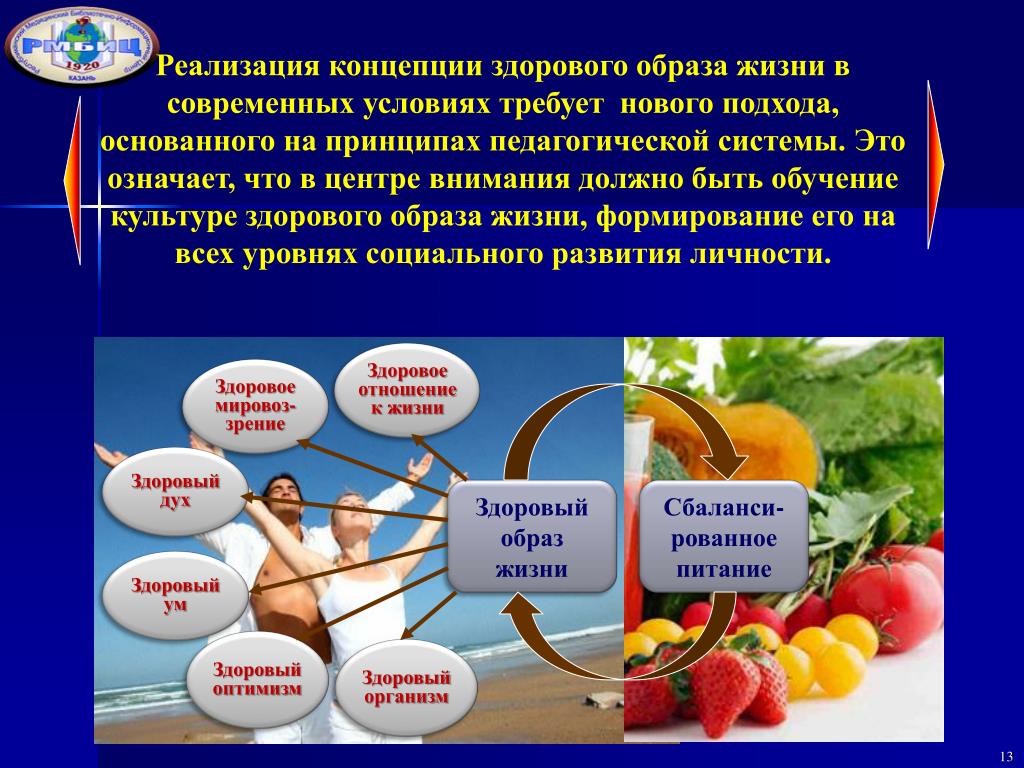 РМБИЦ
1920
КАЗАНЬ

Реализация концепции здорового образа жизни в современных условиях требует нового подхода, основанного на принципах педагогической системы. Это означает, что в центре внимания должно быть обучение культуре здорового образа жизни, формирование его на всех уровнях социального развития личности.

Здоровое мировоззрение

Здоровое отношение к жизни

Здоровый дух

Здоровый ум

Здоровый оптимизм

Здоровый организм

Здоровый образ жизни

Сбалансированное питание

13